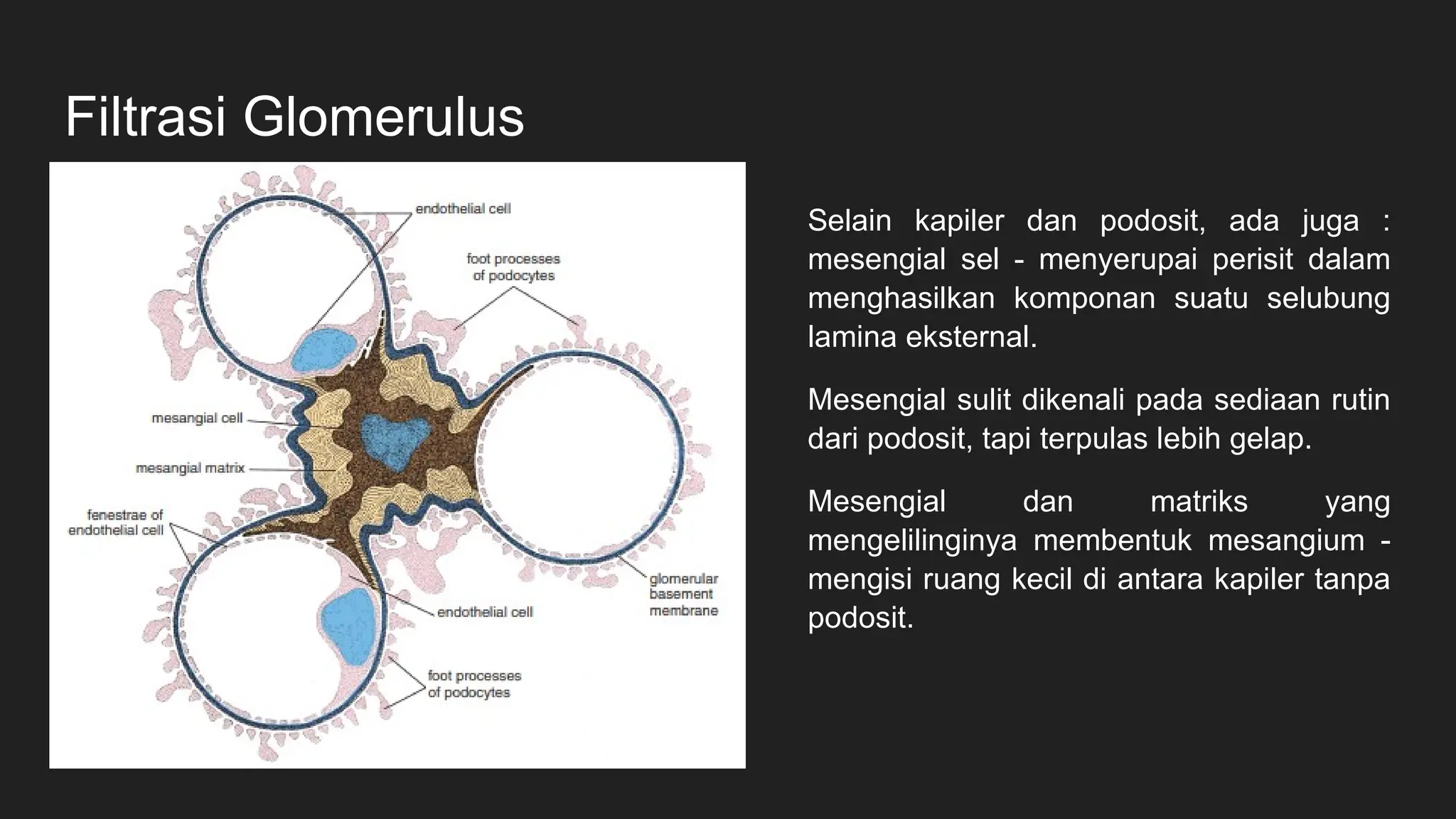 Filtrasi Glomerulus

endothelial cell

foot processes of podocytes

mesangial cell

mesangial matrix

fenestrae of endothelial cell

glomerular basement membrane

endothelial cell

foot processes of podocytes

Selain kapiler dan podosit, ada juga : mesengial sel - menyerupai perisit dalam menghasilkan komponan suatu selubung lamina eksternal.

Mesengial sulit dikenali pada sediaan rutin dari podosit, tapi terpulas lebih gelap.

Mesengial dan matriks yang mengelilinginya membentuk mesangium - mengisi ruang kecil di antara kapiler tanpa podosit.